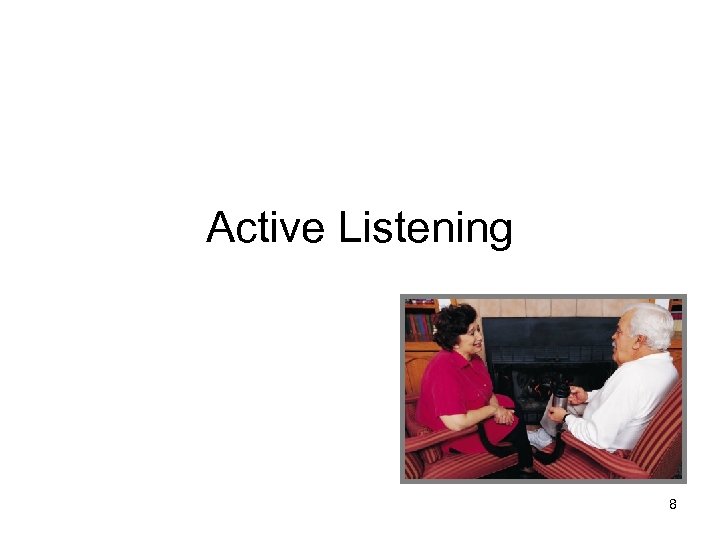 Active Listening

8